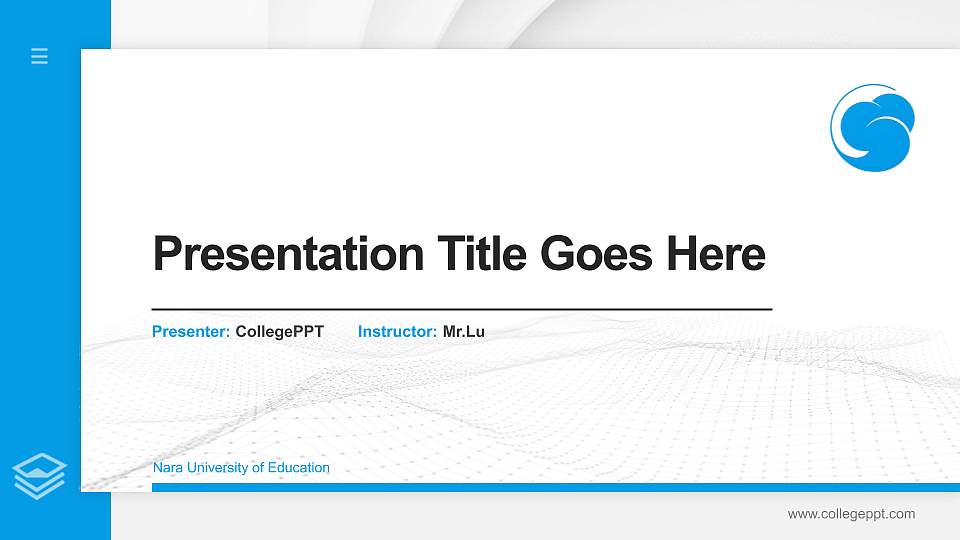 Presentation Title Goes Here

Presenter: CollegePPT Instructor: Mr.Lu

Nara University of Education

www.collegeppt.com